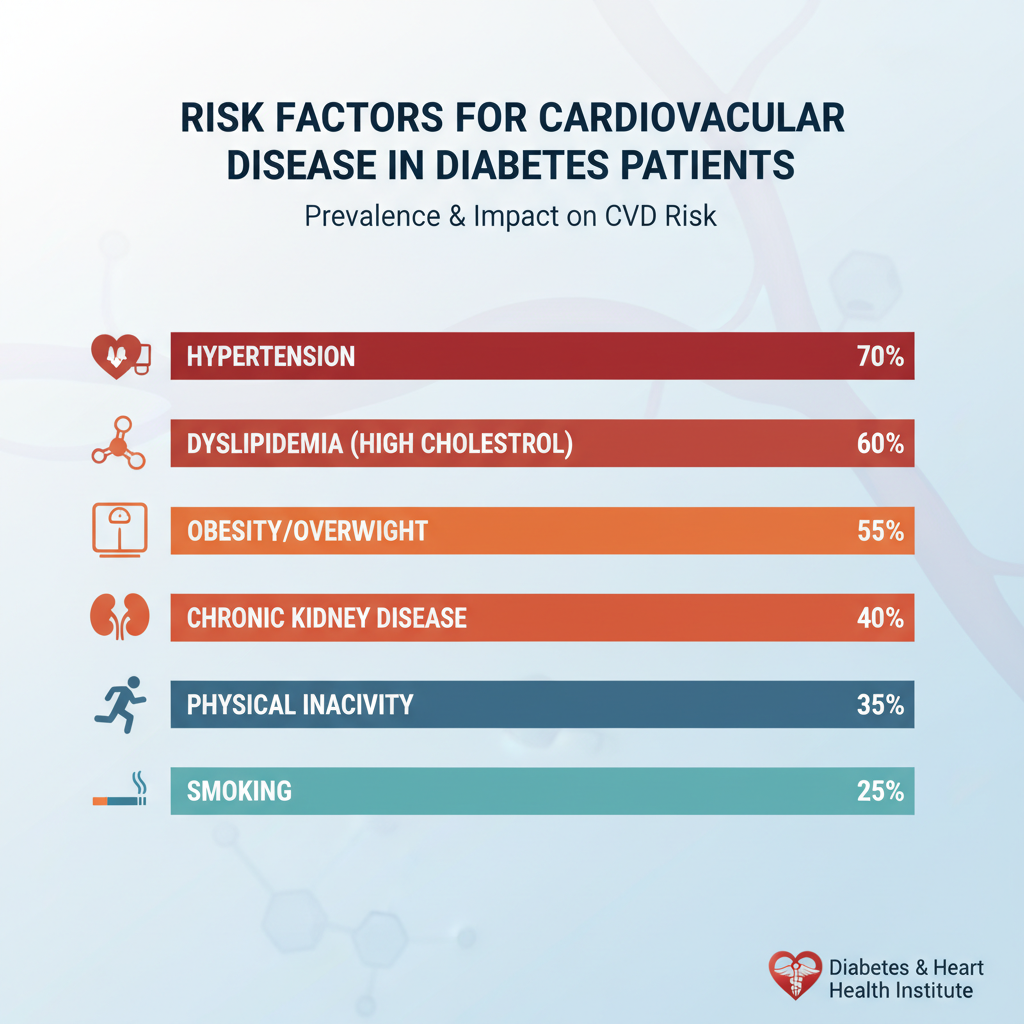 RISK FACTORS FOR CARDIOVACULAR DISEASE IN DIABETES PATIENTS

Prevalence & Impact on CVD Risk

HYPERTENSION 70%

DYSLIPIDEMIA (HIGH CHOLESTROL) 60%

OBESITY/OVERWIGHT 55%

CHRONIC KIDNEY DISEASE 40%

PHYSICAL INACIVITY 35%

SMOKING 25%

Diabetes & Heart Health Institute